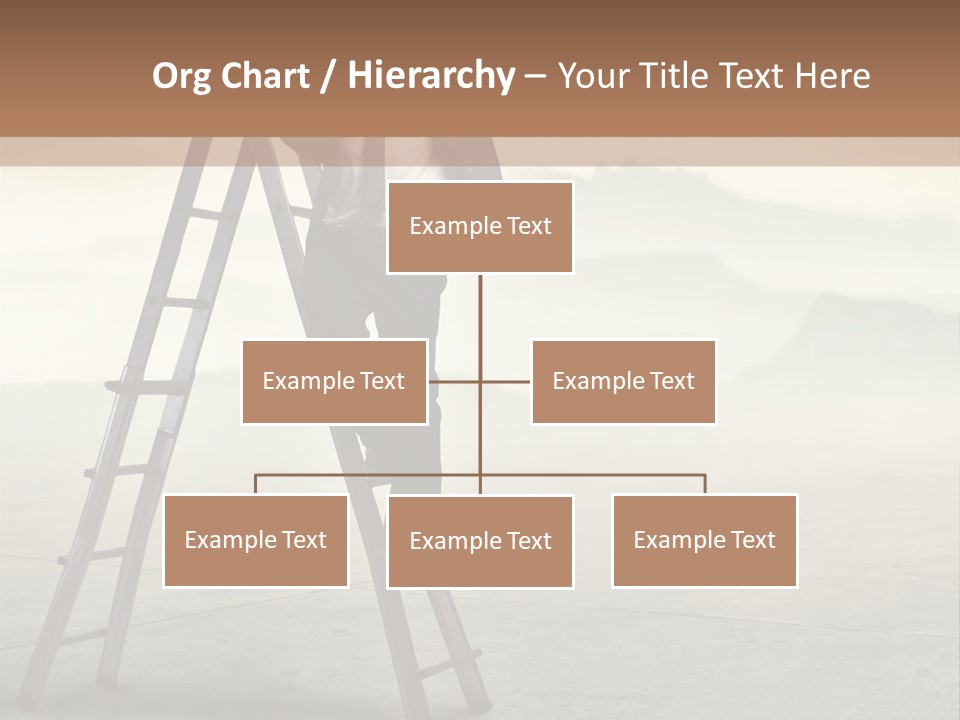 Org Chart / Hierarchy – Your Title Text Here

Example Text

Example Text

Example Text

Example Text

Example Text

Example Text